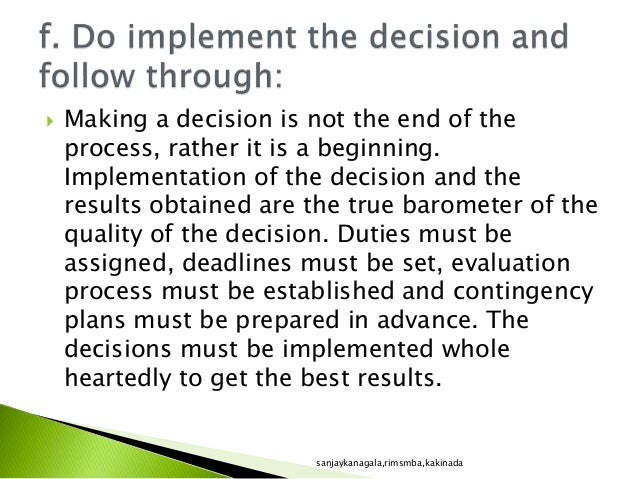 f. Do implement the decision and follow through:

Making a decision is not the end of the process, rather it is a beginning. Implementation of the decision and the results obtained are the true barometer of the quality of the decision. Duties must be assigned, deadlines must be set, evaluation process must be established and contingency plans must be prepared in advance. The decisions must be implemented whole heartedly to get the best results.

sanjaykanagala,rimsmba,kakinada